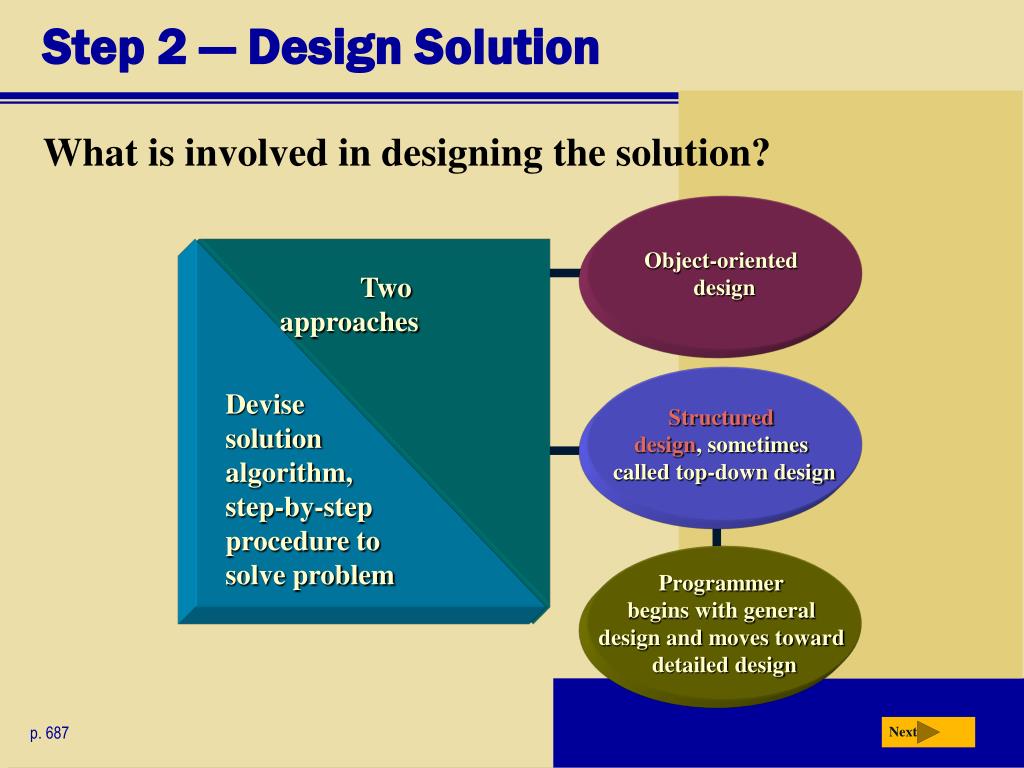 Step 2 — Design Solution

What is involved in designing the solution?

Two approaches

Devise solution algorithm, step-by-step procedure to solve problem

Object-oriented design

Structured design, sometimes called top-down design

Programmer begins with general design and moves toward detailed design

p. 687

Next